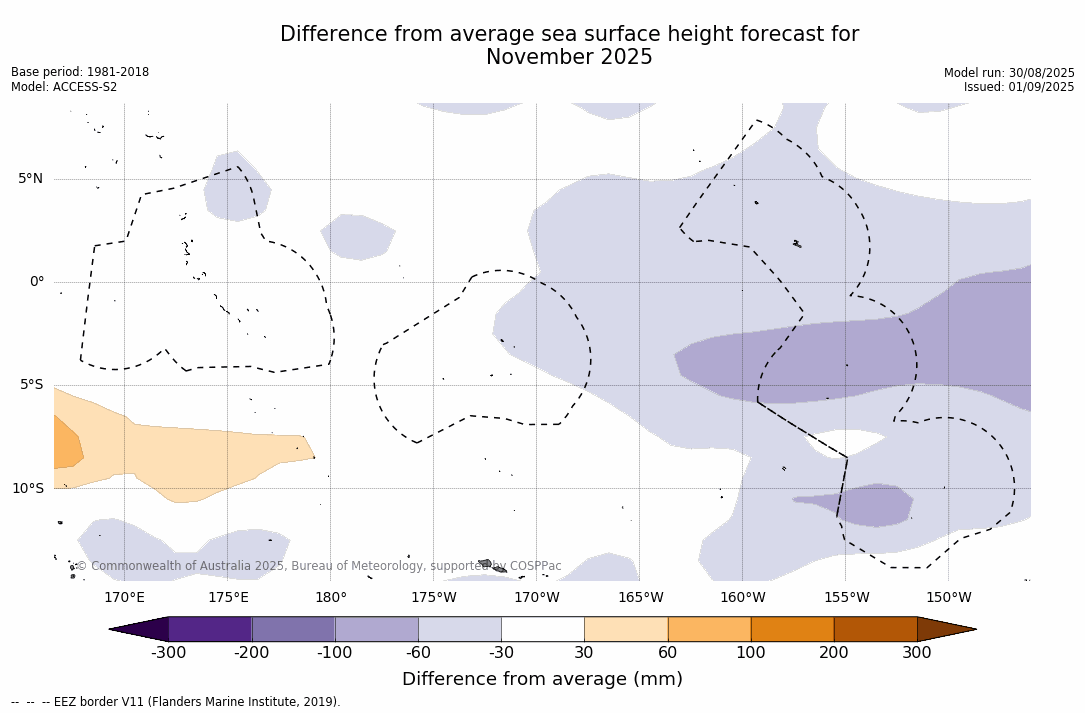 Difference from average sea surface height forecast for November 2025

Base period: 1981-2018
Model: ACCESS-S2

Model run: 30/08/2025
Issued: 01/09/2025

5°N
0°
5°S
10°S

© Commonwealth of Australia 2025, Bureau of Meteorology, supported by COSPPac

170°E 175°E 180° 175°W 170°W 165°W 160°W 155°W 150°W

-300 -200 -100 -60 -30 30 60 100 200 300

Difference from average (mm)

-- -- -- EEZ border V11 (Flanders Marine Institute, 2019).